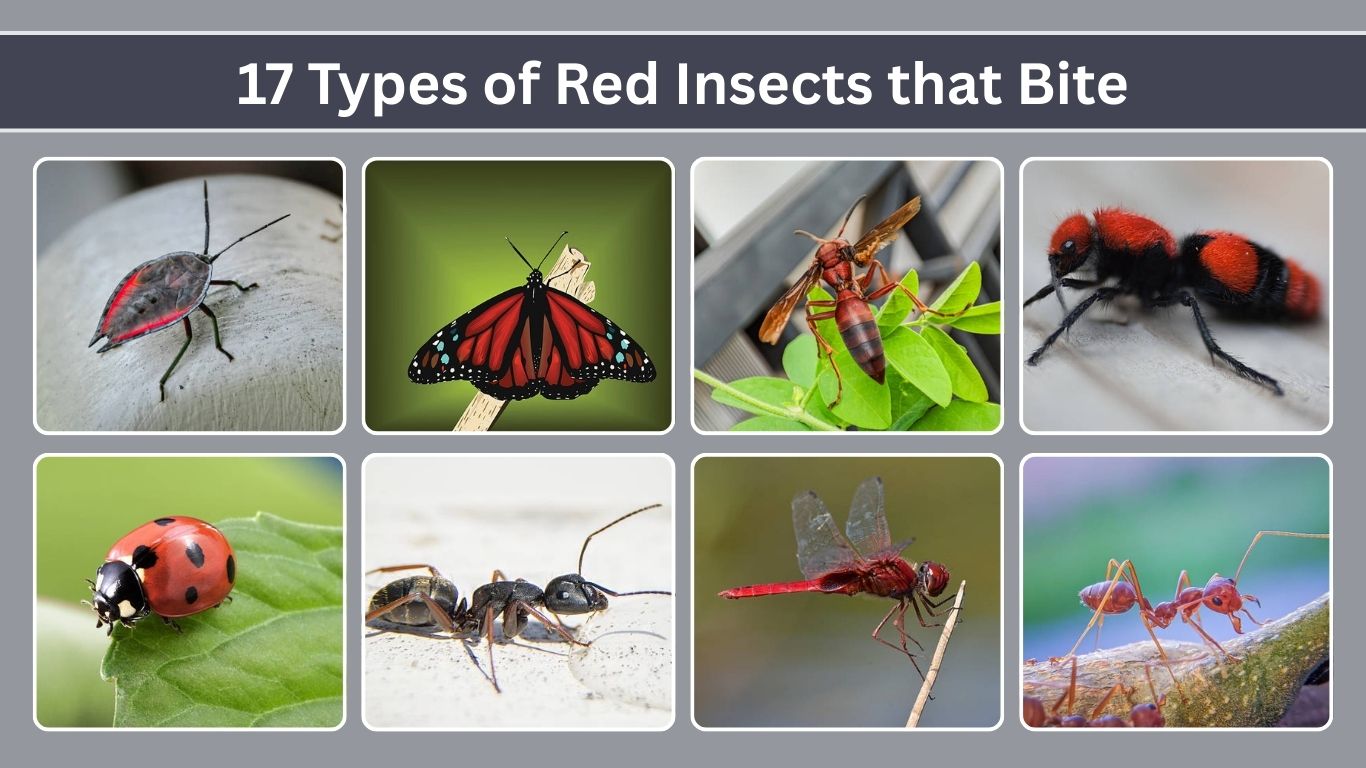 17 Types of Red Insects that Bite